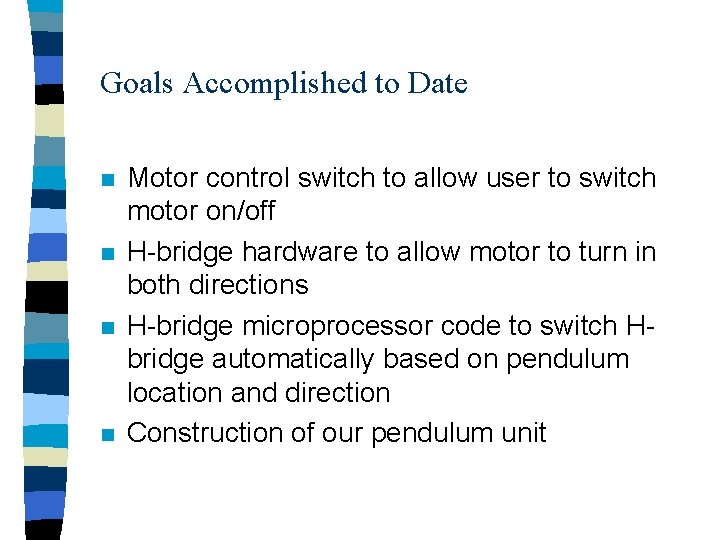 Goals Accomplished to Date

- Motor control switch to allow user to switch motor on/off
- H-bridge hardware to allow motor to turn in both directions
- H-bridge microprocessor code to switch H-bridge automatically based on pendulum location and direction
- Construction of our pendulum unit